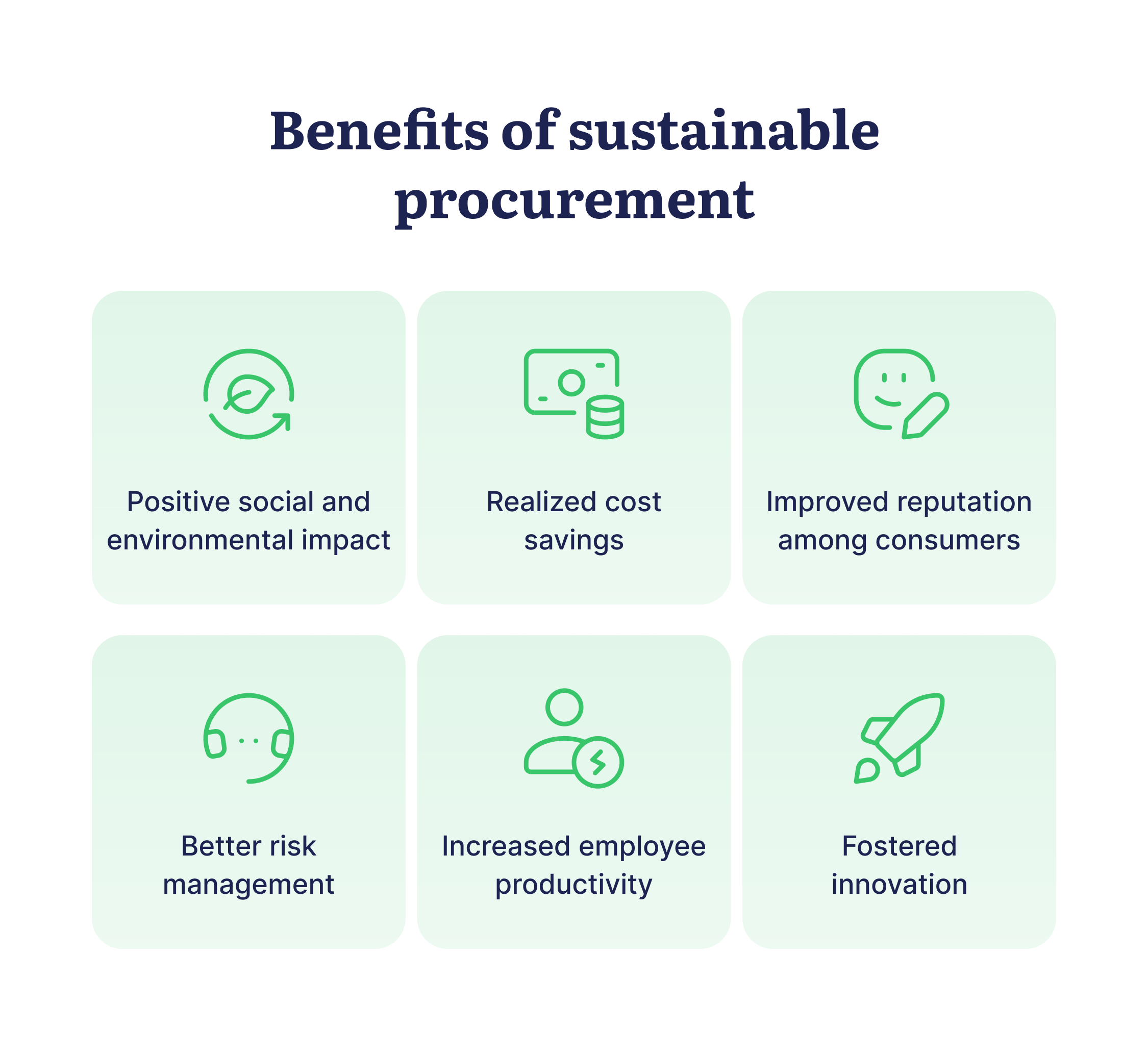 Benefits of sustainable procurement

Positive social and environmental impact

Realized cost savings

Improved reputation among consumers

Better risk management

Increased employee productivity

Fostered innovation